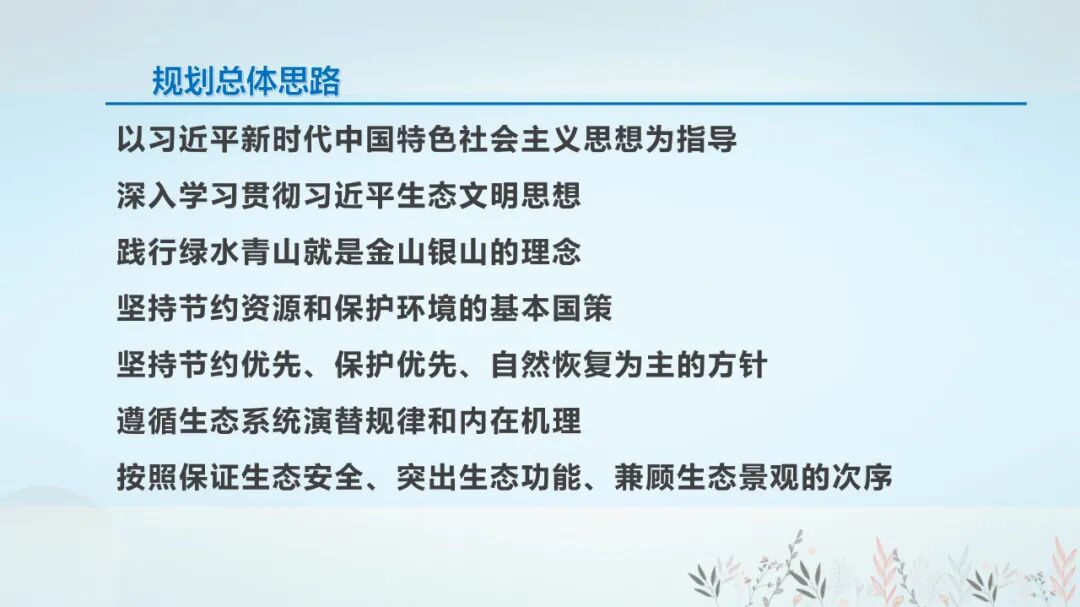 规划总体思路

以习近平新时代中国特色社会主义思想为指导

深入学习贯彻习近平生态文明思想

践行绿水青山就是金山银山的理念

坚持节约资源和保护环境的基本国策

坚持节约优先、保护优先、自然恢复为主的方针

遵循生态系统演替规律和内在机理

按照保证生态安全、突出生态功能、兼顾生态景观的次序